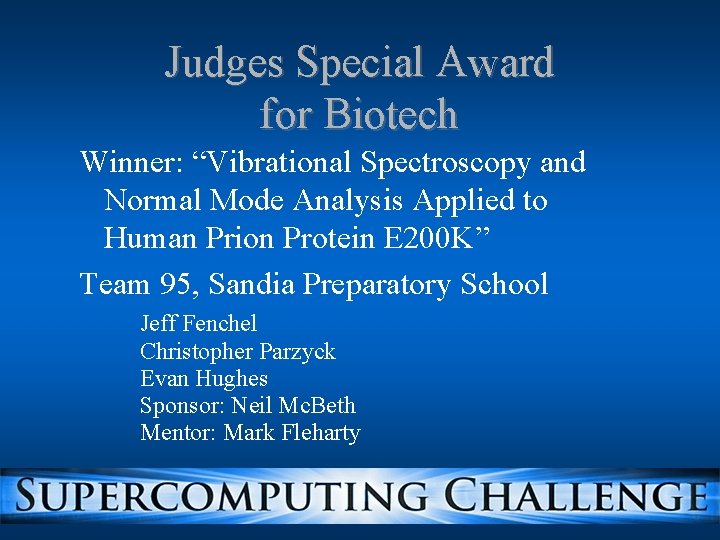 Judges Special Award for Biotech

Winner: “Vibrational Spectroscopy and Normal Mode Analysis Applied to Human Prion Protein E200K”

Team 95, Sandia Preparatory School

Jeff Fenchel
Christopher Parzyck
Evan Hughes
Sponsor: Neil McBeth
Mentor: Mark Fleharty

SUPERCOMPUTING CHALLENGE